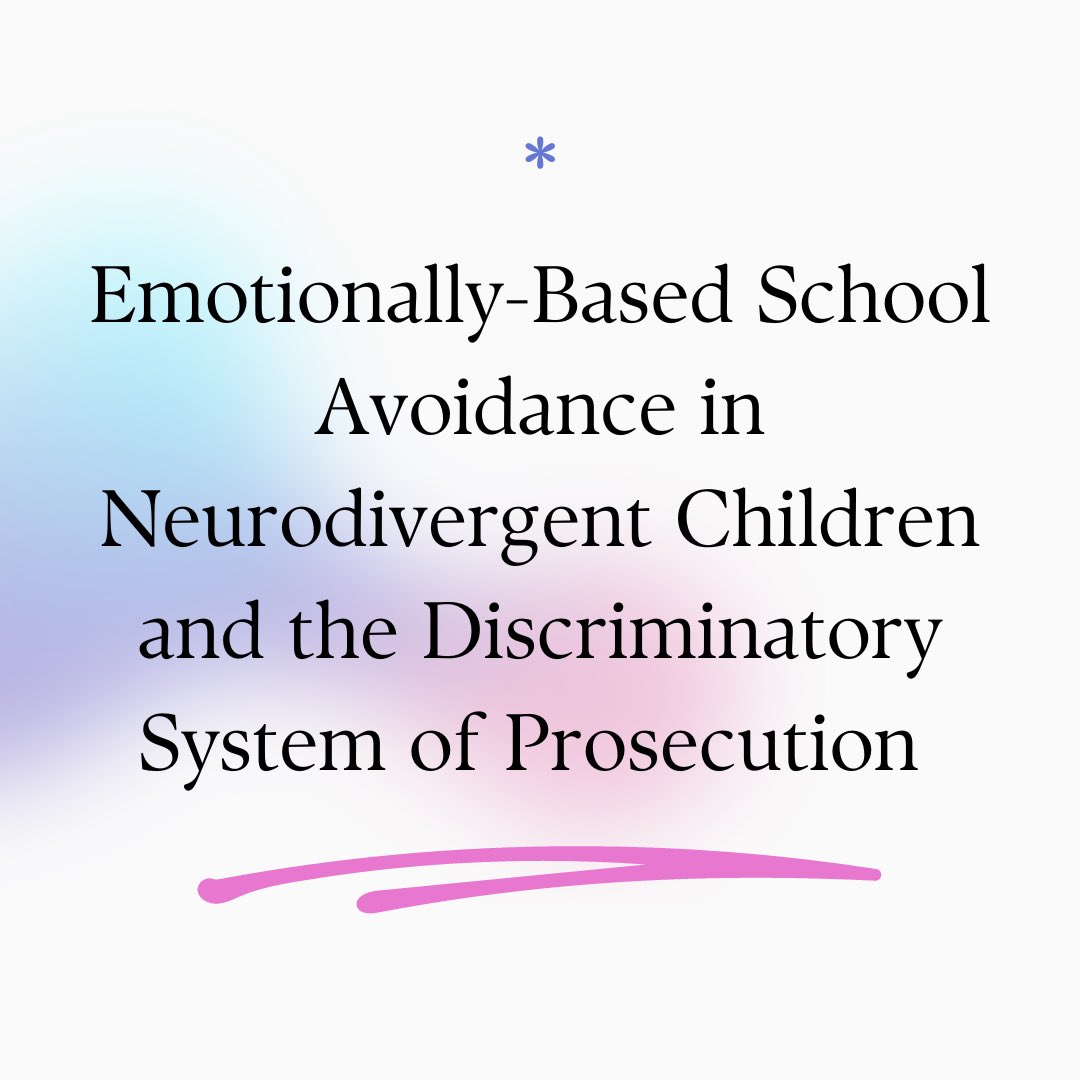 *

Emotionally-Based School Avoidance in Neurodivergent Children and the Discriminatory System of Prosecution